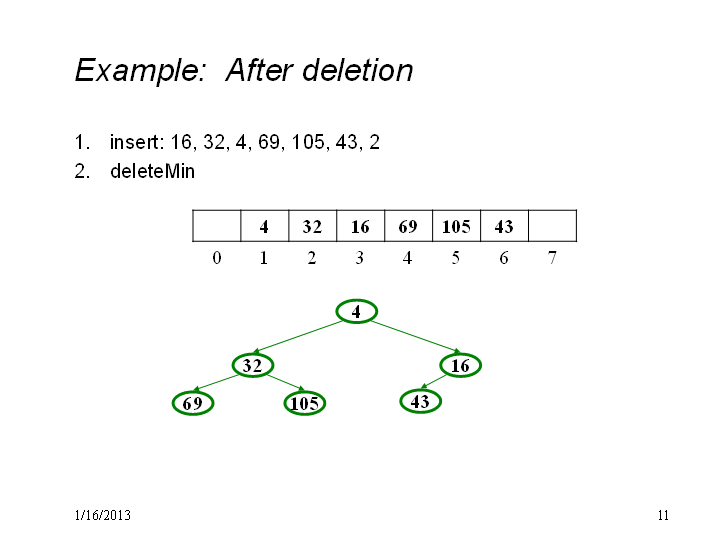 Example: After deletion

1. insert: 16, 32, 4, 69, 105, 43, 2
2. deleteMin

|  | 4 | 32 | 16 | 69 | 105 | 43 |  |
|---|---|---|---|---|---|---|---|
| 0 | 1 | 2 | 3 | 4 | 5 | 6 | 7 |

4
32
16
69
105
43

1/16/2013

11